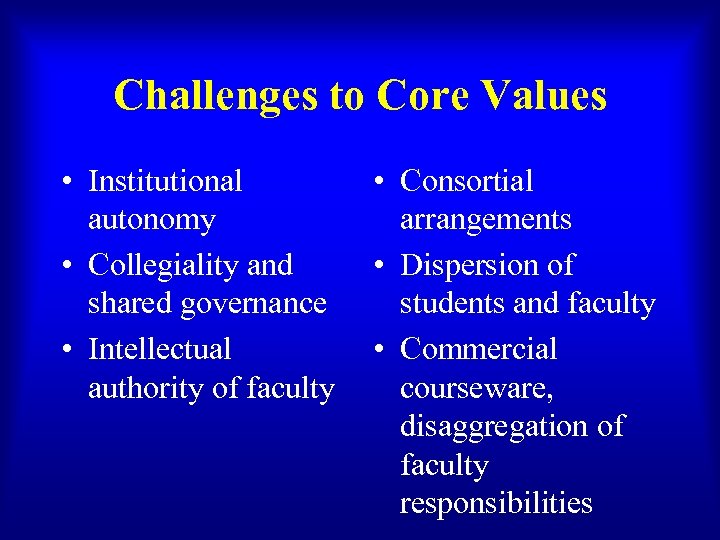 Challenges to Core Values

• Institutional autonomy
• Collegiality and shared governance
• Intellectual authority of faculty

• Consortial arrangements
• Dispersion of students and faculty
• Commercial courseware, disaggregation of faculty responsibilities